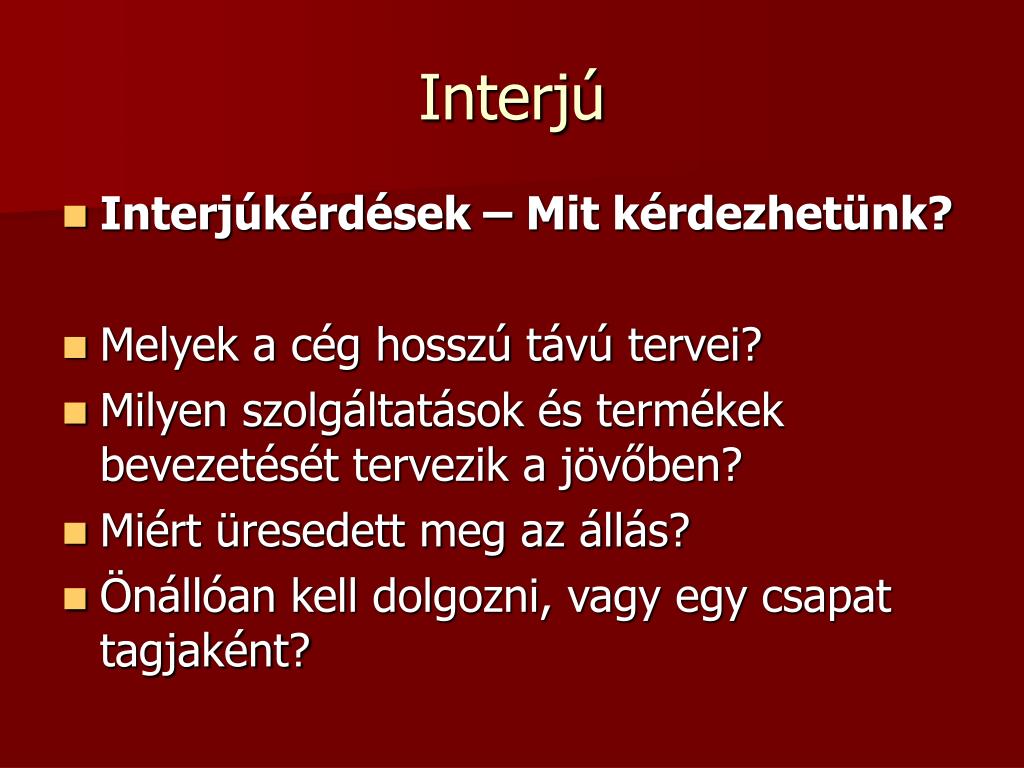 Interjú

Interjúkérdések – Mit kérdezhetünk?

Melyek a cég hosszú távú tervei?
Milyen szolgáltatások és termékek bevezetését tervezik a jövőben?
Miért üresedett meg az állás?
Önállóan kell dolgozni, vagy egy csapat tagjaként?